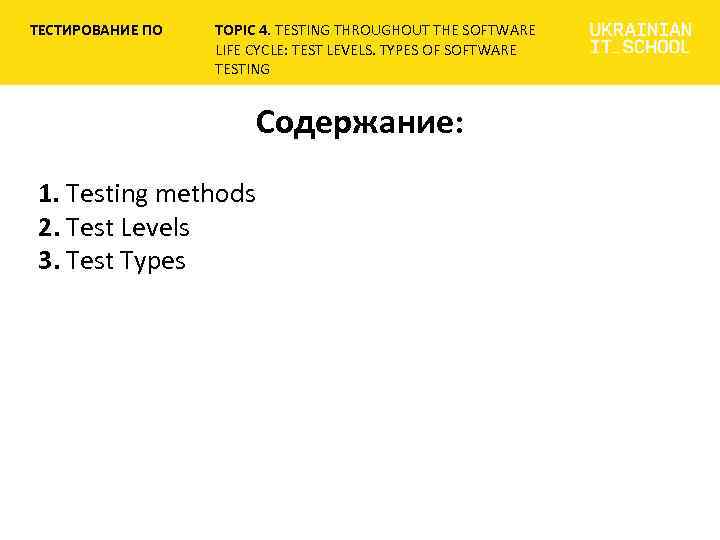 ТЕСТИРОВАНИЕ ПО

TOPIC 4. TESTING THROUGHOUT THE SOFTWARE LIFE CYCLE: TEST LEVELS. TYPES OF SOFTWARE TESTING

UKRAINIAN IT_SCHOOL

Содержание:

1. Testing methods
2. Test Levels
3. Test Types